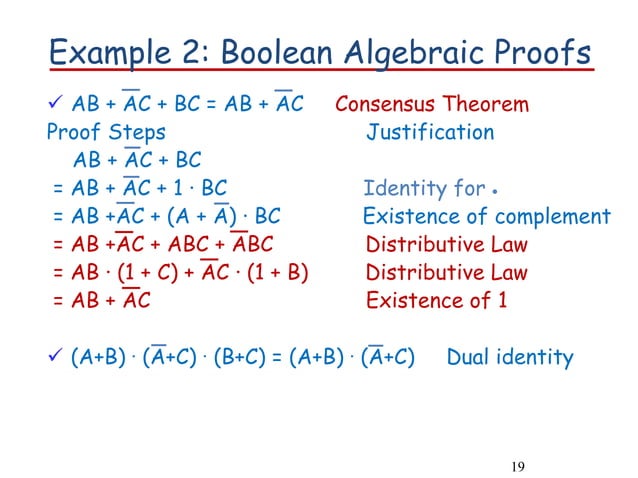 Example 2: Boolean Algebraic Proofs

✓ $AB + \overline{A}C + BC = AB + \overline{A}C$ Consensus Theorem

Proof Steps Justification

$AB + \overline{A}C + BC$

$= AB + \overline{A}C + 1 \cdot BC$ Identity for •

$= AB + \overline{A}C + (A + \overline{A}) \cdot BC$ Existence of complement

$= AB + \overline{A}C + ABC + \overline{A}BC$ Distributive Law

$= AB \cdot (1 + C) + \overline{A}C \cdot (1 + B)$ Distributive Law

$= AB + \overline{A}C$ Existence of 1

✓ $(A+B) \cdot (\overline{A}+C) \cdot (B+C) = (A+B) \cdot (\overline{A}+C)$ Dual identity

19